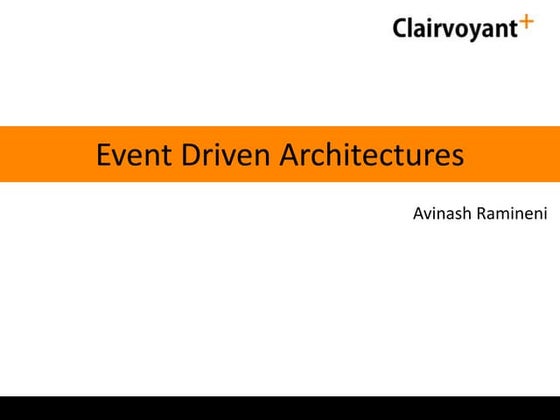 Clairvoyant+

Event Driven Architectures

Avinash Ramineni